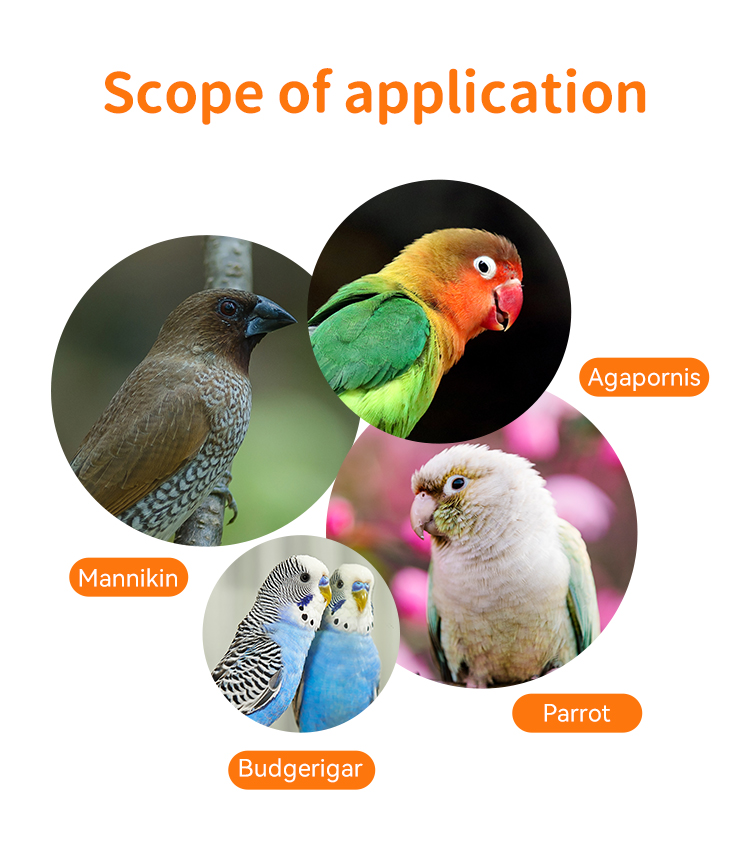 Scope of application

Agapornis

Mannikin

Parrot

Budgerigar